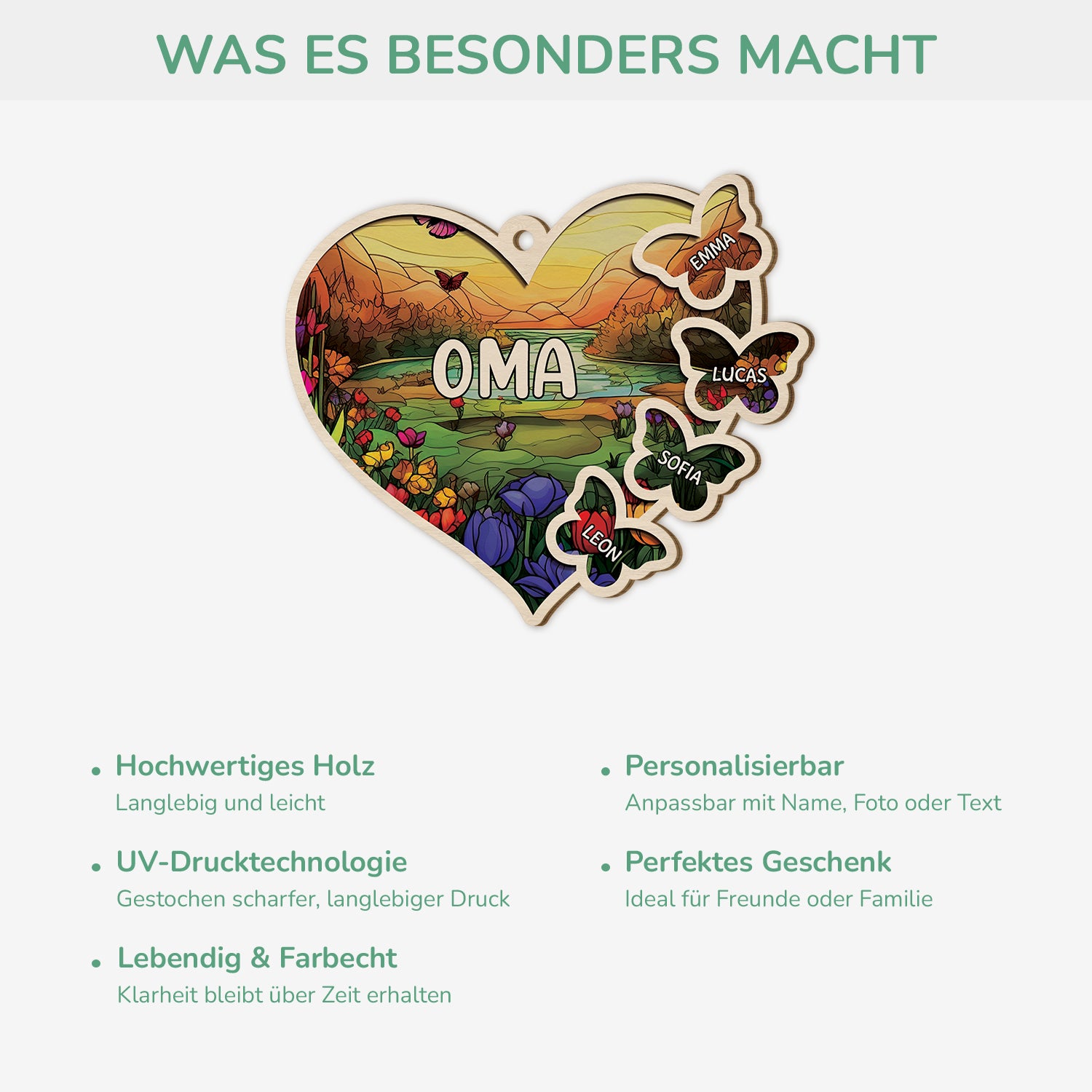 WAS ES BESONDERS MACHT

OMA

EMMA

LUCAS

SOFIA

LEON

• Hochwertiges Holz
Langlebig und leicht

• UV-Drucktechnologie
Gestochen scharfer, langlebiger Druck

• Lebendig & Farbecht
Klarheit bleibt über Zeit erhalten

• Personalisierbar
Anpassbar mit Name, Foto oder Text

• Perfektes Geschenk
Ideal für Freunde oder Familie